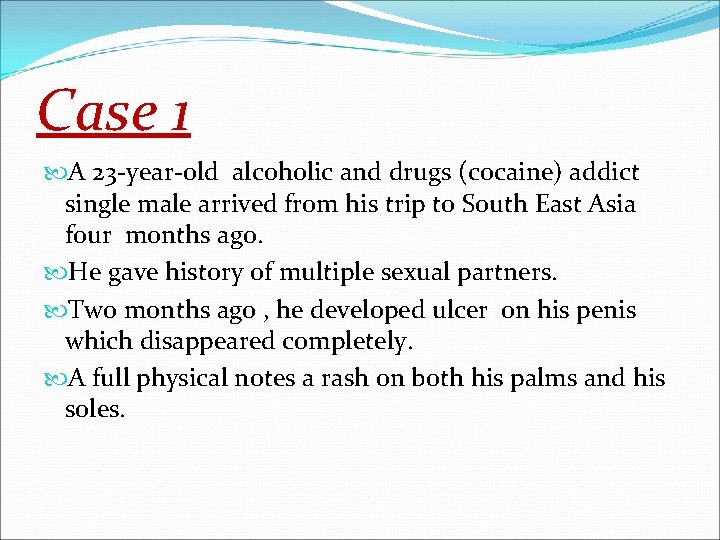 Case 1

A 23-year-old alcoholic and drugs (cocaine) addict single male arrived from his trip to South East Asia four months ago.

He gave history of multiple sexual partners.

Two months ago , he developed ulcer on his penis which disappeared completely.

A full physical notes a rash on both his palms and his soles.